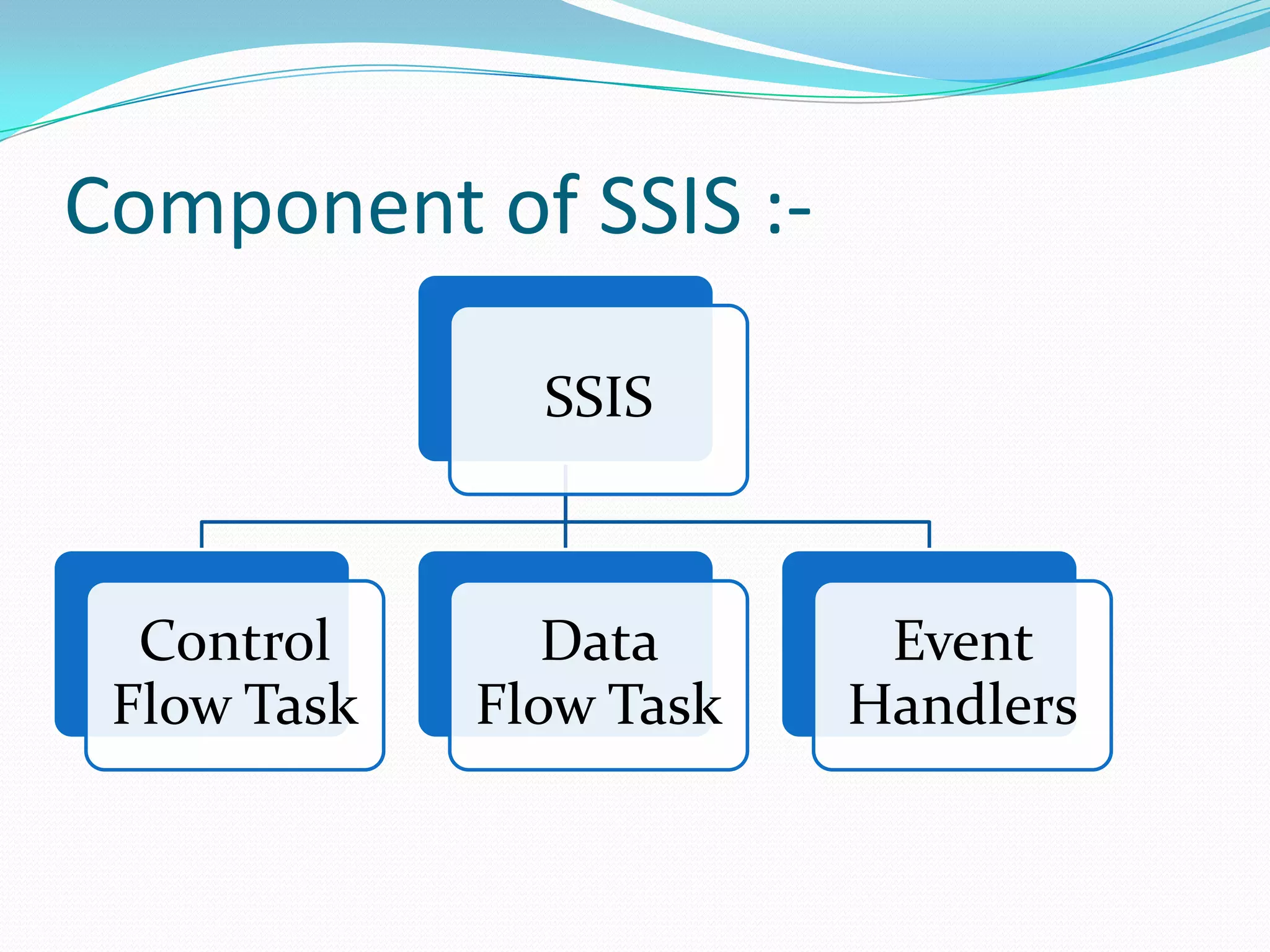 Component of SSIS :-

SSIS

Control Flow Task

Data Flow Task

Event Handlers